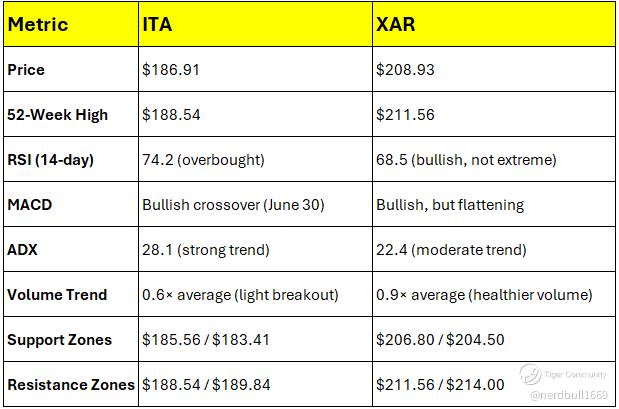 | Metric | ITA | XAR |
|---|---|---|
| Price | \$186.91 | \$208.93 |
| 52-Week High | \$188.54 | \$211.56 |
| RSI (14-day) | 74.2 (overbought) | 68.5 (bullish, not extreme) |
| MACD | Bullish crossover (June 30) | Bullish, but flattening |
| ADX | 28.1 (strong trend) | 22.4 (moderate trend) |
| Volume Trend | 0.6× average (light breakout) | 0.9× average (healthier volume) |
| Support Zones | \$185.56 / \$183.41 | \$206.80 / \$204.50 |
| Resistance Zones | \$188.54 / \$189.84 | \$211.56 / \$214.00 |

Tiger Community
@nerdbull1669